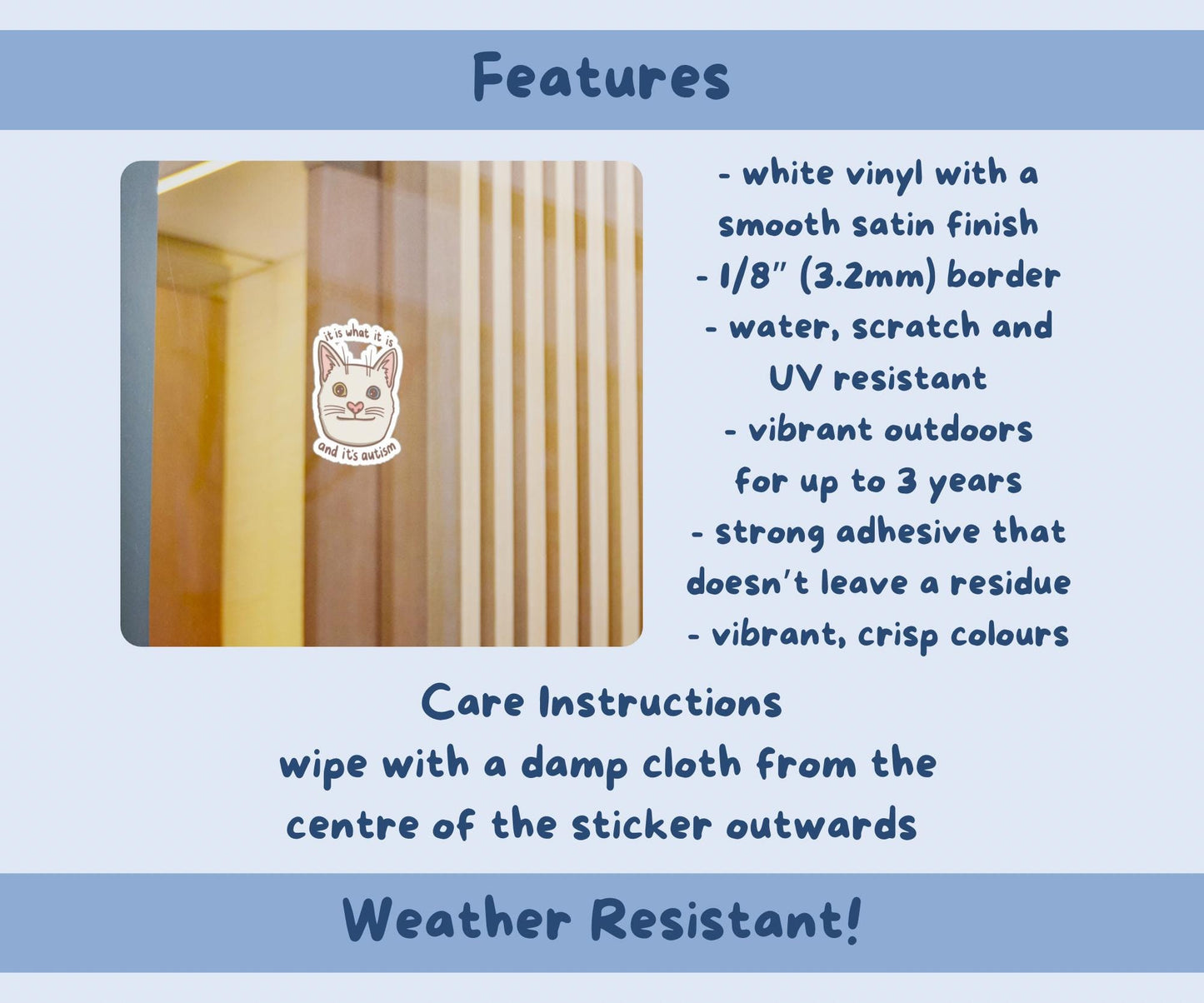 Features

it is what it is

and it's autism

- white vinyl with a smooth satin finish
- 1/8" (3.2mm) border
- water, scratch and UV resistant
- vibrant outdoors for up to 3 years
- strong adhesive that doesn't leave a residue
- vibrant, crisp colours

Care Instructions
wipe with a damp cloth from the centre of the sticker outwards

Weather Resistant!